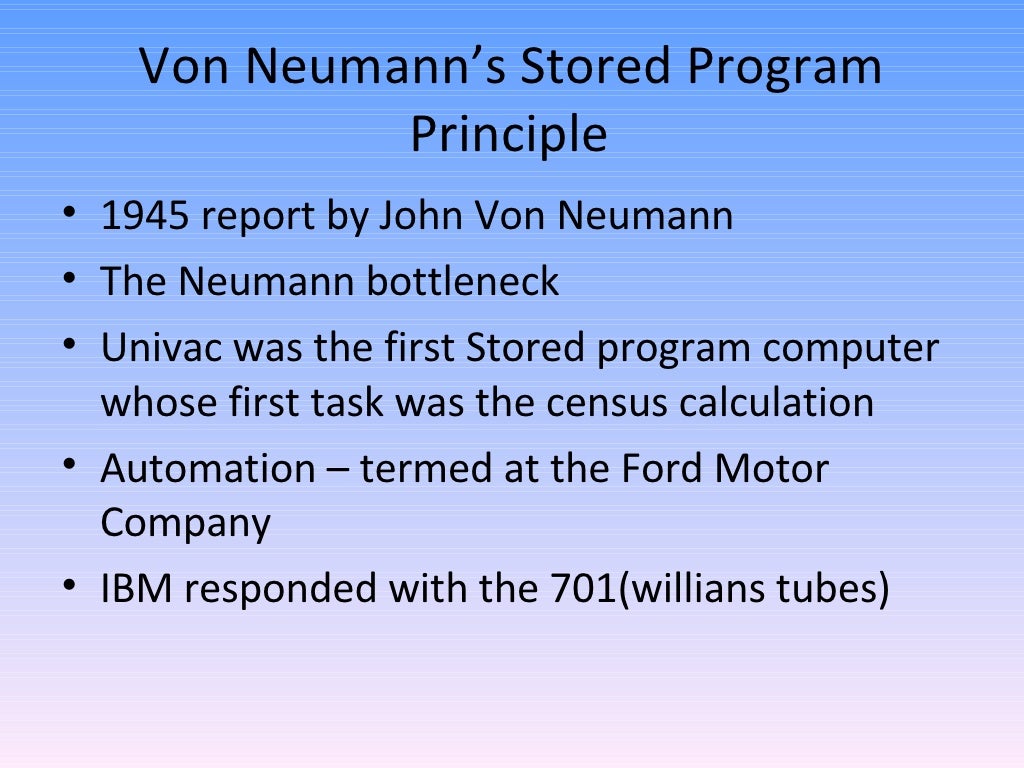 Von Neumann's Stored Program Principle

• 1945 report by John Von Neumann
• The Neumann bottleneck
• Univac was the first Stored program computer whose first task was the census calculation
• Automation – termed at the Ford Motor Company
• IBM responded with the 701(willians tubes)